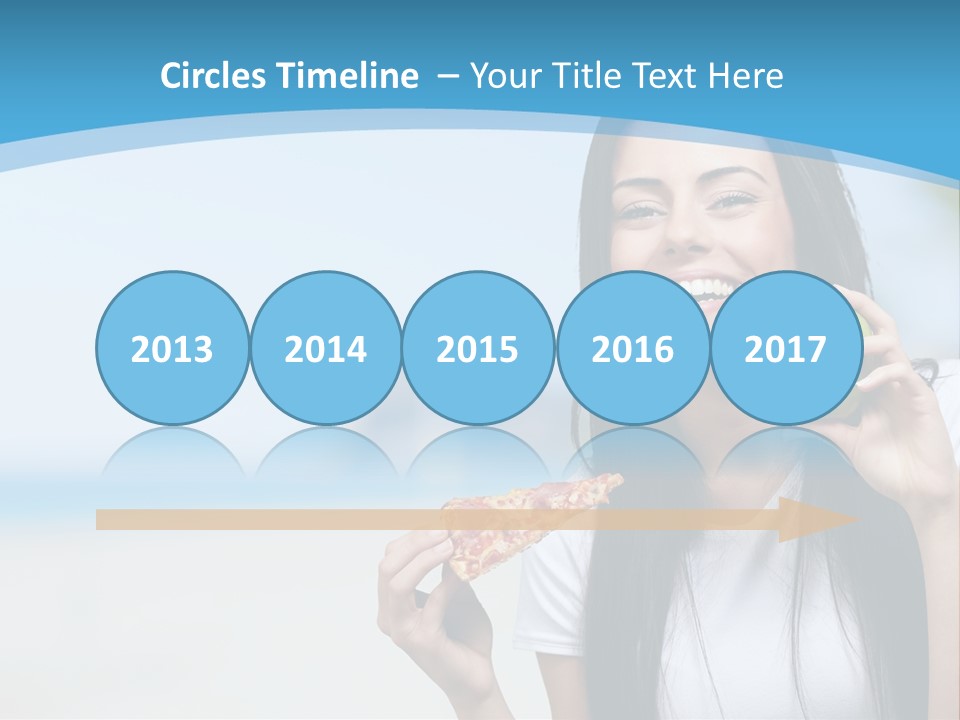 Circles Timeline – Your Title Text Here

2013

2014

2015

2016

2017